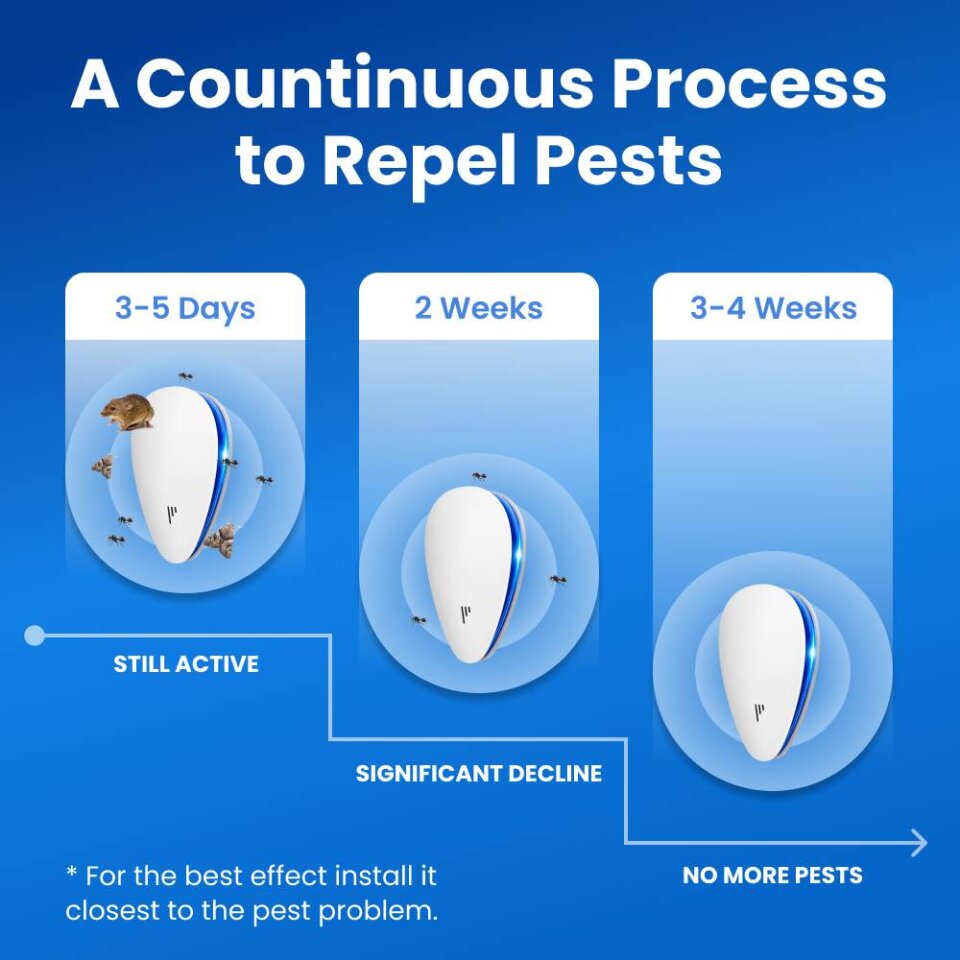 A Countinuous Process to Repel Pests

3-5 Days

2 Weeks

3-4 Weeks

STILL ACTIVE

SIGNIFICANT DECLINE

NO MORE PESTS

* For the best effect install it closest to the pest problem.